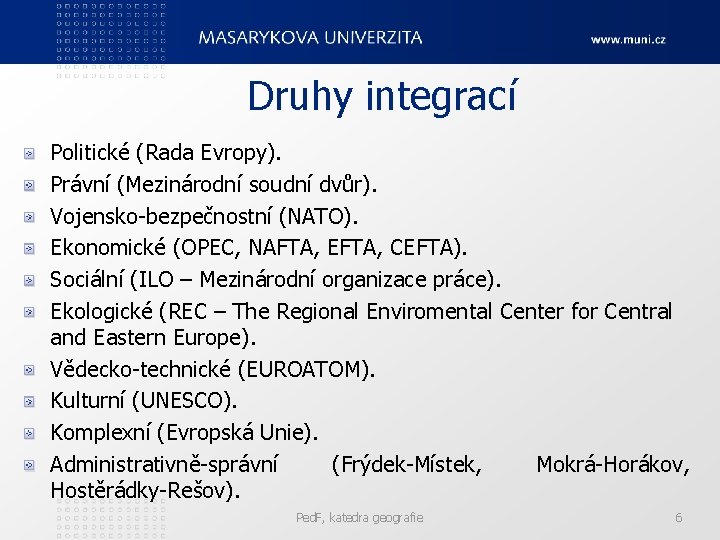 MASARYKOVA UNIVERZITA www.muni.cz

Druhy integrací

Politické (Rada Evropy).
Právní (Mezinárodní soudní dvůr).
Vojensko-bezpečnostní (NATO).
Ekonomické (OPEC, NAFTA, EFTA, CEFTA).
Sociální (ILO – Mezinárodní organizace práce).
Ekologické (REC – The Regional Enviromental Center for Central and Eastern Europe).
Vědecko-technické (EUROATOM).
Kulturní (UNESCO).
Komplexní (Evropská Unie).
Administrativně-správní (Frýdek-Místek, Mokrá-Horákov, Hostěrádky-Rešov).

PedF, katedra geografie 6